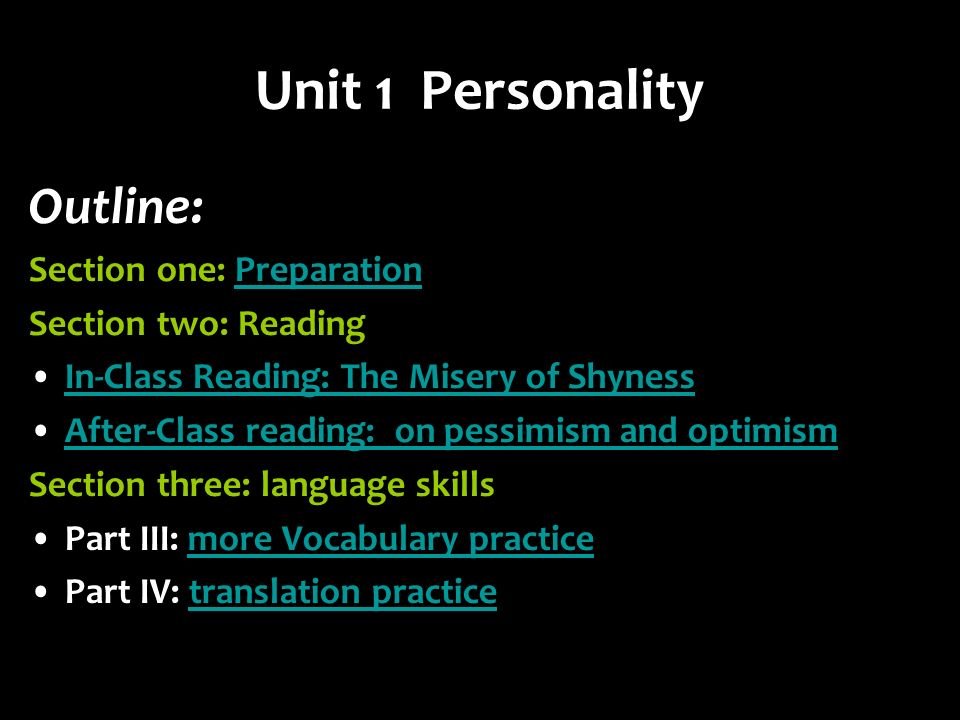 Unit 1 Personality

Outline:

Section one: Preparation

Section two: Reading

• In-Class Reading: The Misery of Shyness

• After-Class reading: on pessimism and optimism

Section three: language skills

• Part III: more Vocabulary practice

• Part IV: translation practice